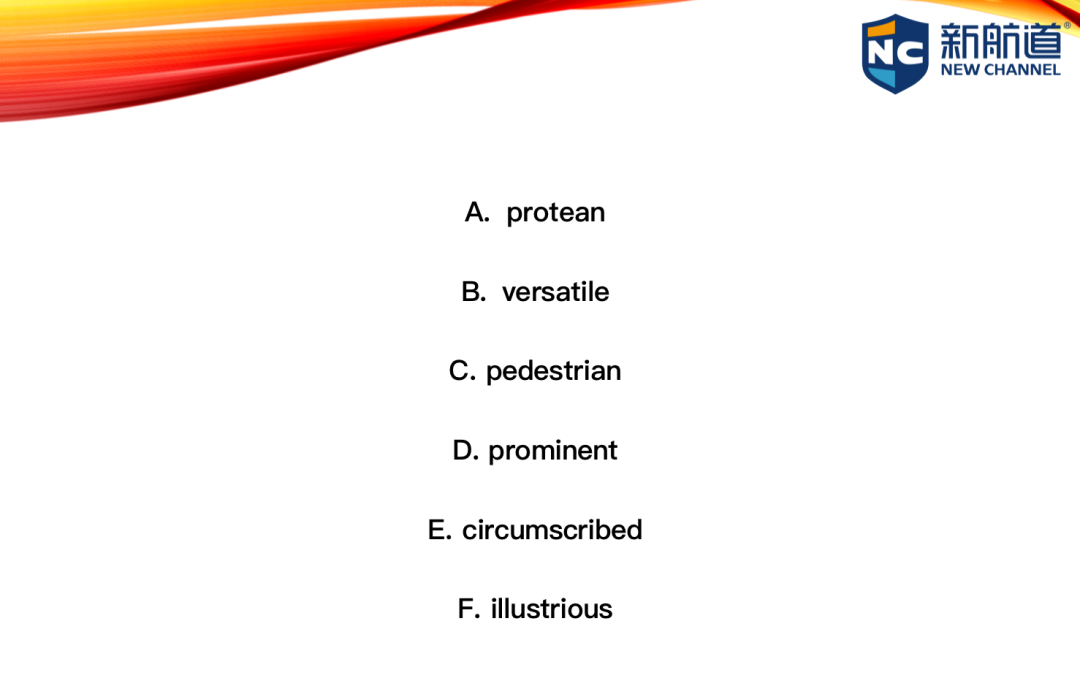 NC 新航道®
NEW CHANNEL

A. protean

B. versatile

C. pedestrian

D. prominent

E. circumscribed

F. illustrious